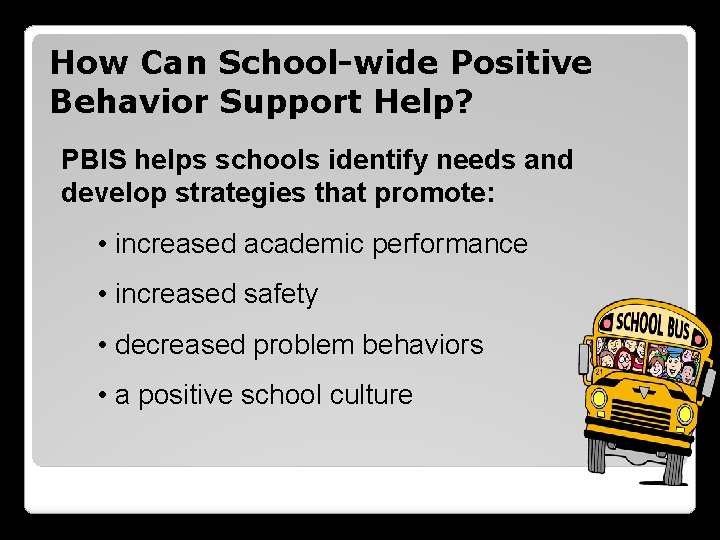 How Can School-wide Positive Behavior Support Help?

PBIS helps schools identify needs and develop strategies that promote:

• increased academic performance

• increased safety

• decreased problem behaviors

• a positive school culture

SCHOOL BUS